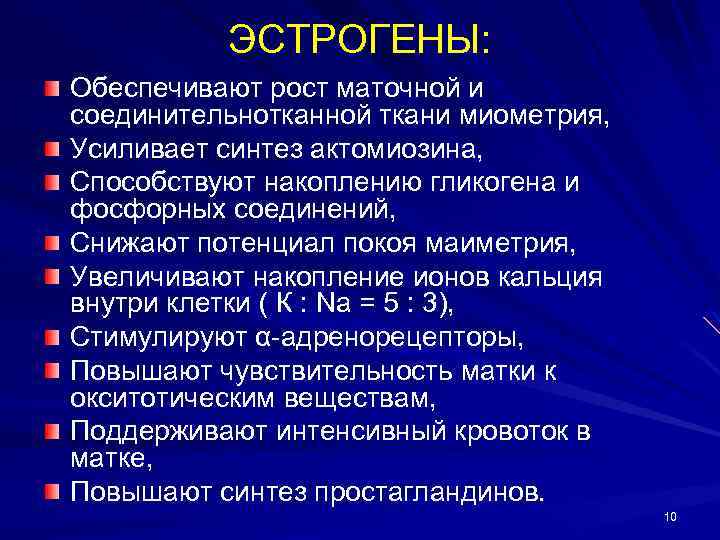 ЭСТРОГЕНЫ:

Обеспечивают рост маточной и соединительнотканной ткани миометрия,

Усиливает синтез актомиозина,

Способствуют накоплению гликогена и фосфорных соединений,

Снижают потенциал покоя маиметрия,

Увеличивают накопление ионов кальция внутри клетки ( К : Na = 5 : 3),

Стимулируют α-адренорецепторы,

Повышают чувствительность матки к окситотическим веществам,

Поддерживают интенсивный кровоток в матке,

Повышают синтез простагландинов.

10